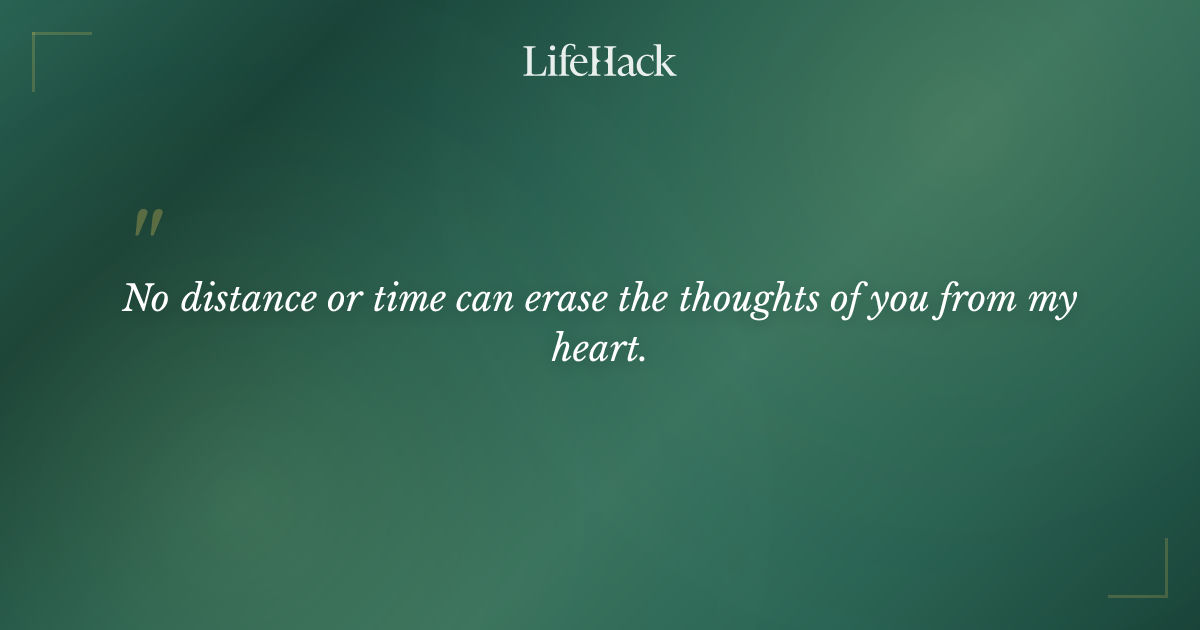 LifeHack

"

No distance or time can erase the thoughts of you from my heart.